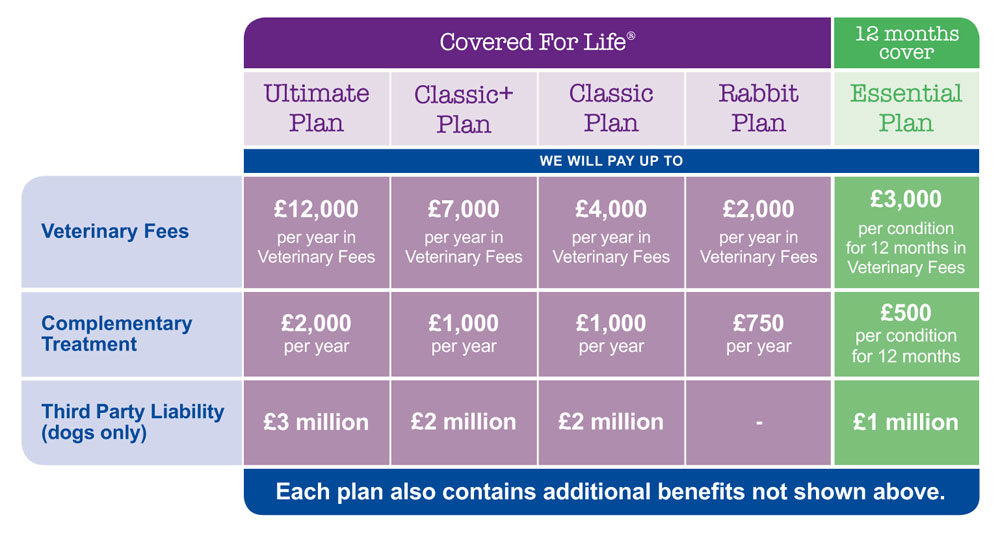 |  | Covered For Life® | | | | 12 months cover |
|---|---|---|---|---|---|
|  | Ultimate Plan | Classic+ Plan | Classic Plan | Rabbit Plan | Essential Plan |
|  | WE WILL PAY UP TO | | | | |
| Veterinary Fees | £12,000 per year in Veterinary Fees | £7,000 per year in Veterinary Fees | £4,000 per year in Veterinary Fees | £2,000 per year in Veterinary Fees | £3,000 per condition for 12 months in Veterinary Fees |
| Complementary Treatment | £2,000 per year | £1,000 per year | £1,000 per year | £750 per year | £500 per condition for 12 months |
| Third Party Liability (dogs only) | £3 million | £2 million | £2 million | - | £1 million |

Each plan also contains additional benefits not shown above.